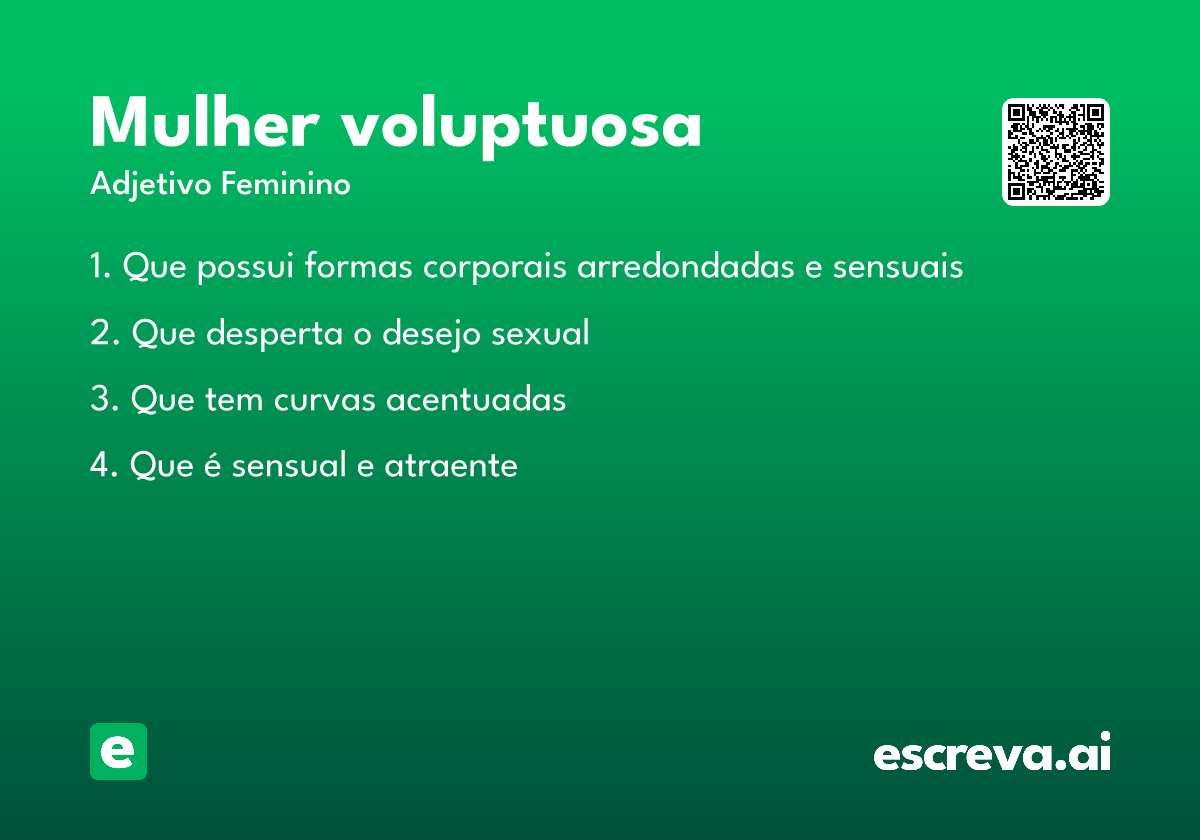 Mulher voluptuosa
Adjetivo Feminino

1. Que possui formas corporais arredondadas e sensuais

2. Que desperta o desejo sexual

3. Que tem curvas acentuadas

4. Que é sensual e atraente

e

escreva.ai